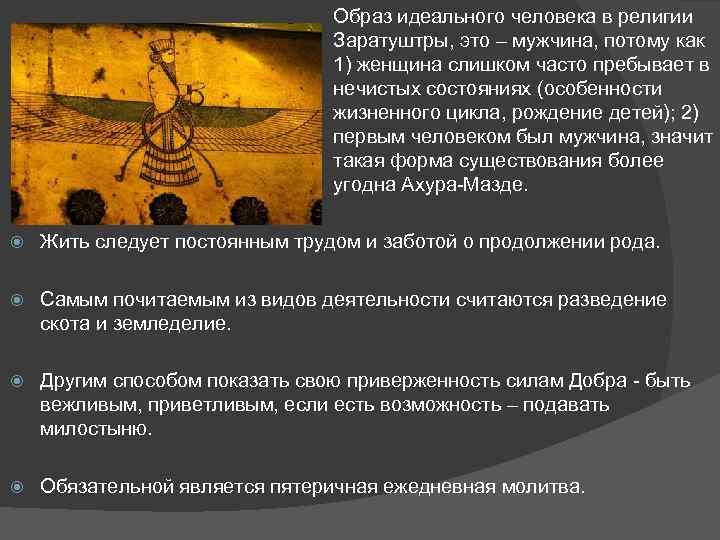 Образ идеального человека в религии Заратуштры, это – мужчина, потому как 1) женщина слишком часто пребывает в нечистых состояниях (особенности жизненного цикла, рождение детей); 2) первым человеком был мужчина, значит такая форма существования более угодна Ахура-Мазде.

Жить следует постоянным трудом и заботой о продолжении рода.

Самым почитаемым из видов деятельности считаются разведение скота и земледелие.

Другим способом показать свою приверженность силам Добра - быть вежливым, приветливым, если есть возможность – подавать милостыню.

Обязательной является пятеричная ежедневная молитва.